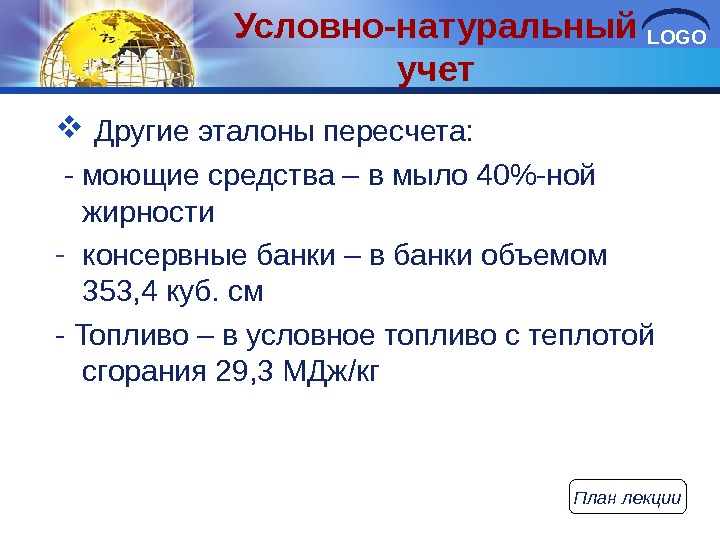 Условно-натуральный учет

LOGO

❖ Другие эталоны пересчета:

- моющие средства – в мыло 40%-ной жирности

- консервные банки – в банки объемом 353,4 куб. см

- Топливо – в условное топливо с теплотой сгорания 29,3 МДж/кг

План лекции